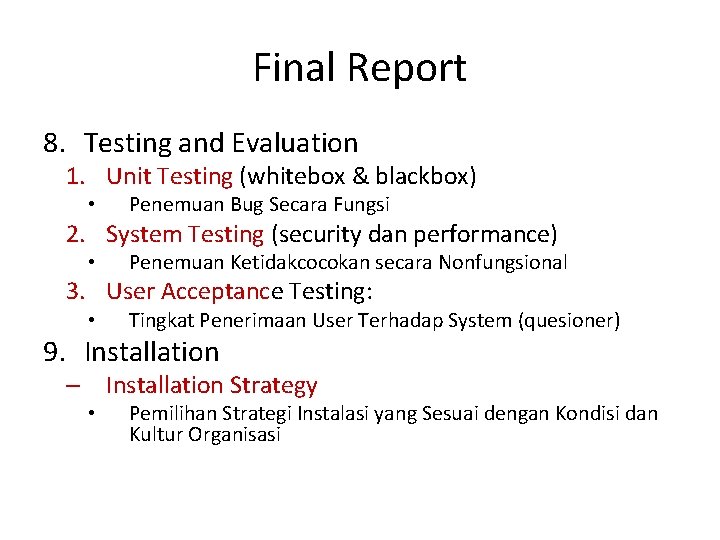 Final Report

8. Testing and Evaluation

1. Unit Testing (whitebox & blackbox)

• Penemuan Bug Secara Fungsi

2. System Testing (security dan performance)

• Penemuan Ketidakcocokan secara Nonfungsional

3. User Acceptance Testing:

• Tingkat Penerimaan User Terhadap System (quesioner)

9. Installation

– Installation Strategy

• Pemilihan Strategi Instalasi yang Sesuai dengan Kondisi dan Kultur Organisasi